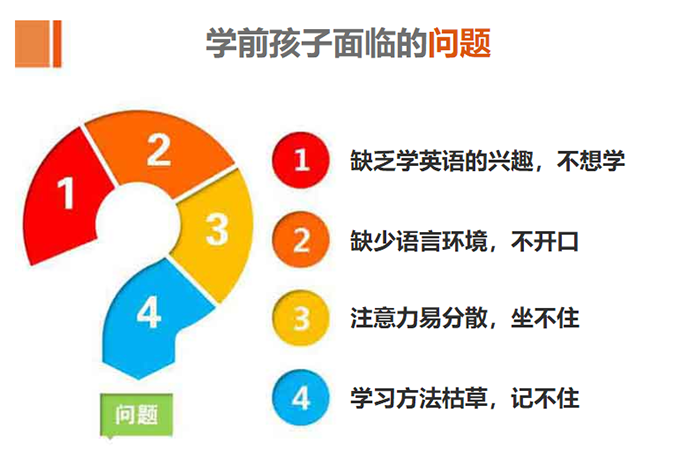 学前孩子面临的问题

1
2
3
4

问题

1 缺乏学英语的兴趣，不想学

2 缺少语言环境，不开口

3 注意力易分散，坐不住

4 学习方法枯草，记不住